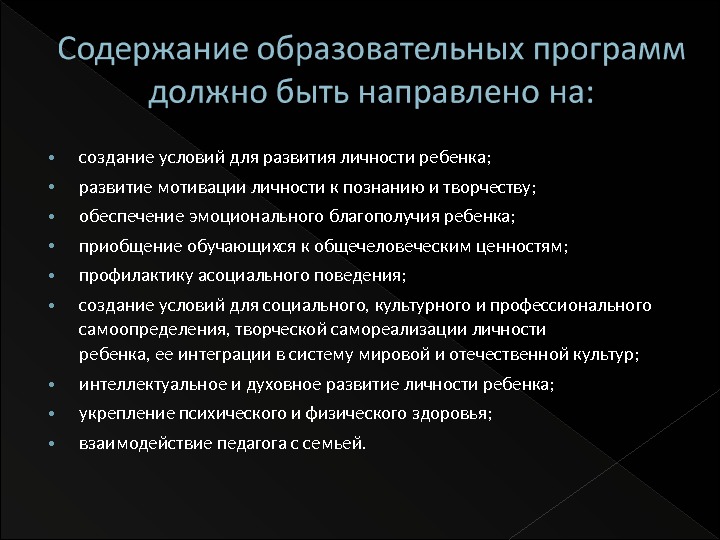 Содержание образовательных программ должно быть направлено на:

• создание условий для развития личности ребенка;
• развитие мотивации личности к познанию и творчеству;
• обеспечение эмоционального благополучия ребенка;
• приобщение обучающихся к общечеловеческим ценностям;
• профилактику асоциального поведения;
• создание условий для социального, культурного и профессионального самоопределения, творческой самореализации личности ребенка, ее интеграции в систему мировой и отечественной культур;
• интеллектуальное и духовное развитие личности ребенка;
• укрепление психического и физического здоровья;
• взаимодействие педагога с семьей.